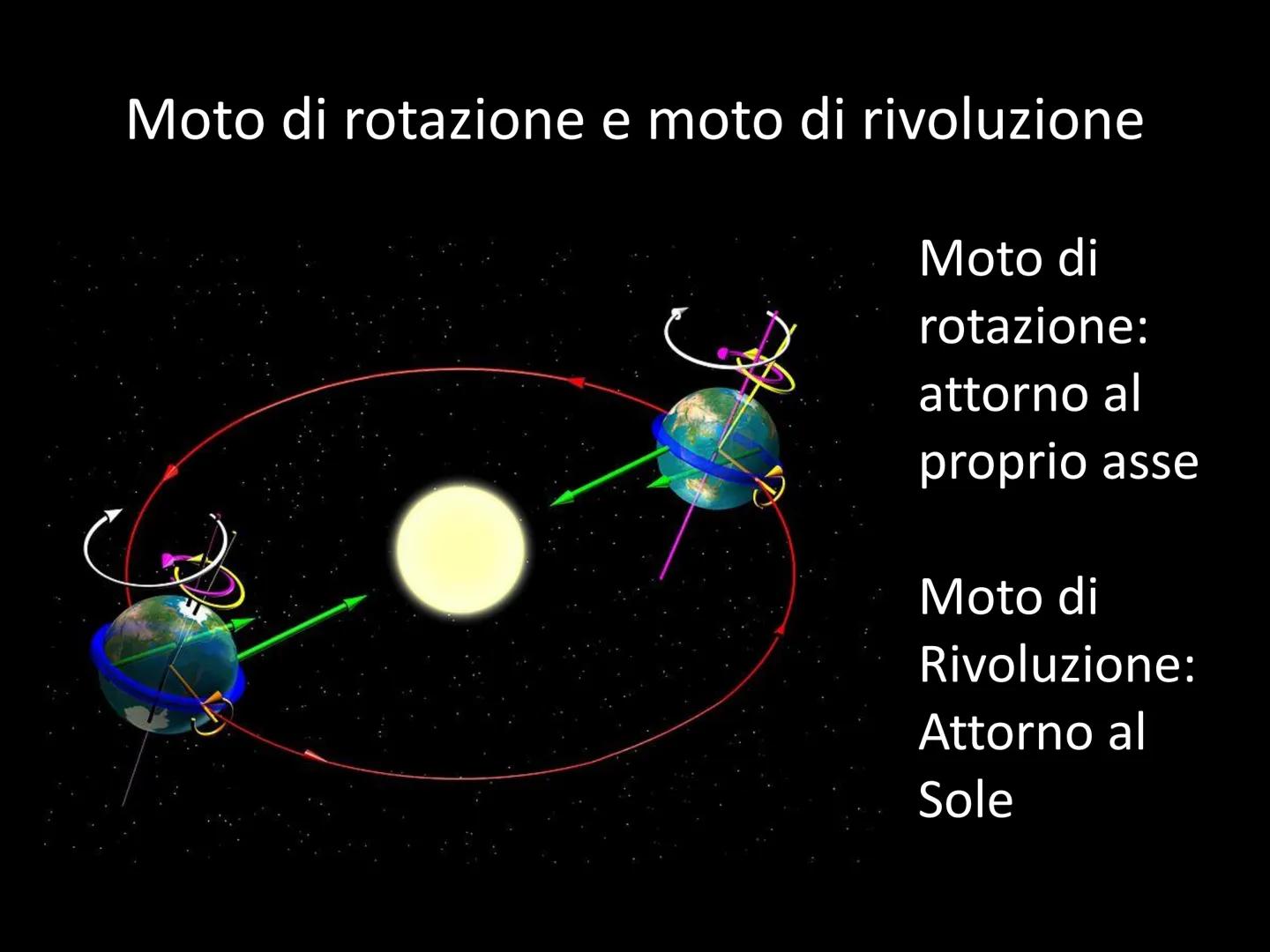 Moto di rotazione e moto di rivoluzione

Moto di rotazione: attorno al proprio asse

Moto di Rivoluzione: Attorno al Sole